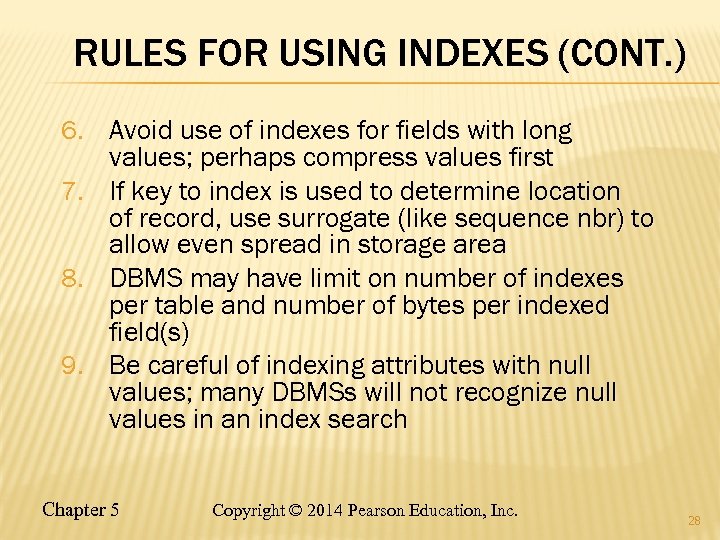 RULES FOR USING INDEXES (CONT.)

6. Avoid use of indexes for fields with long values; perhaps compress values first
7. If key to index is used to determine location of record, use surrogate (like sequence nbr) to allow even spread in storage area
8. DBMS may have limit on number of indexes per table and number of bytes per indexed field(s)
9. Be careful of indexing attributes with null values; many DBMSs will not recognize null values in an index search

Chapter 5 Copyright © 2014 Pearson Education, Inc. 28